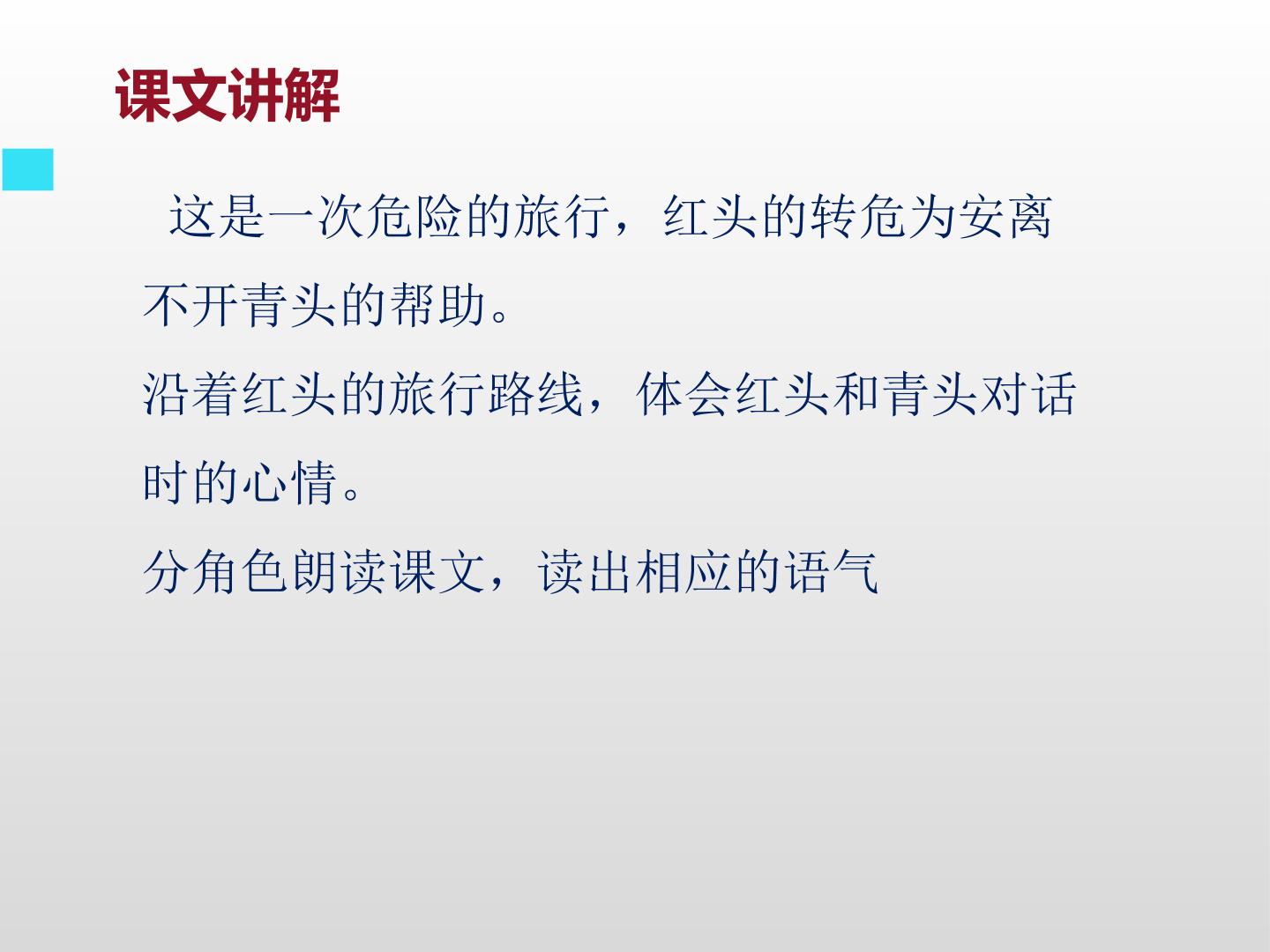 课文讲解

这是一次危险的旅行，红头的转危为安离不开青头的帮助。
沿着红头的旅行路线，体会红头和青头对话时的心情。
分角色朗读课文，读出相应的语气